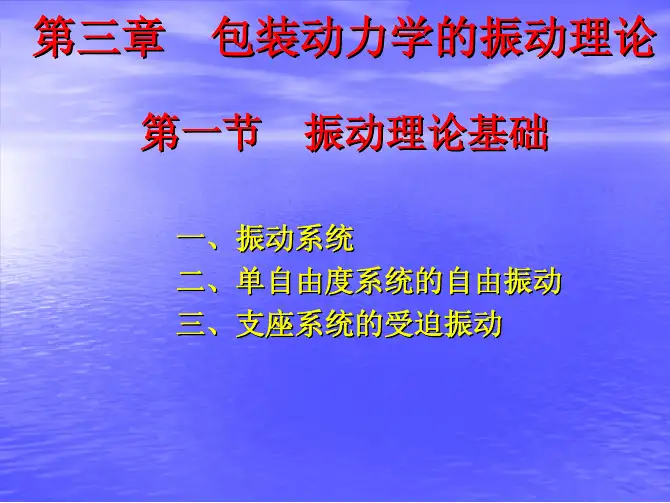 第三章　包装动力学的振动理论

第一节　振动理论基础

一、振动系统
二、单自由度系统的自由振动
三、支座系统的受迫振动